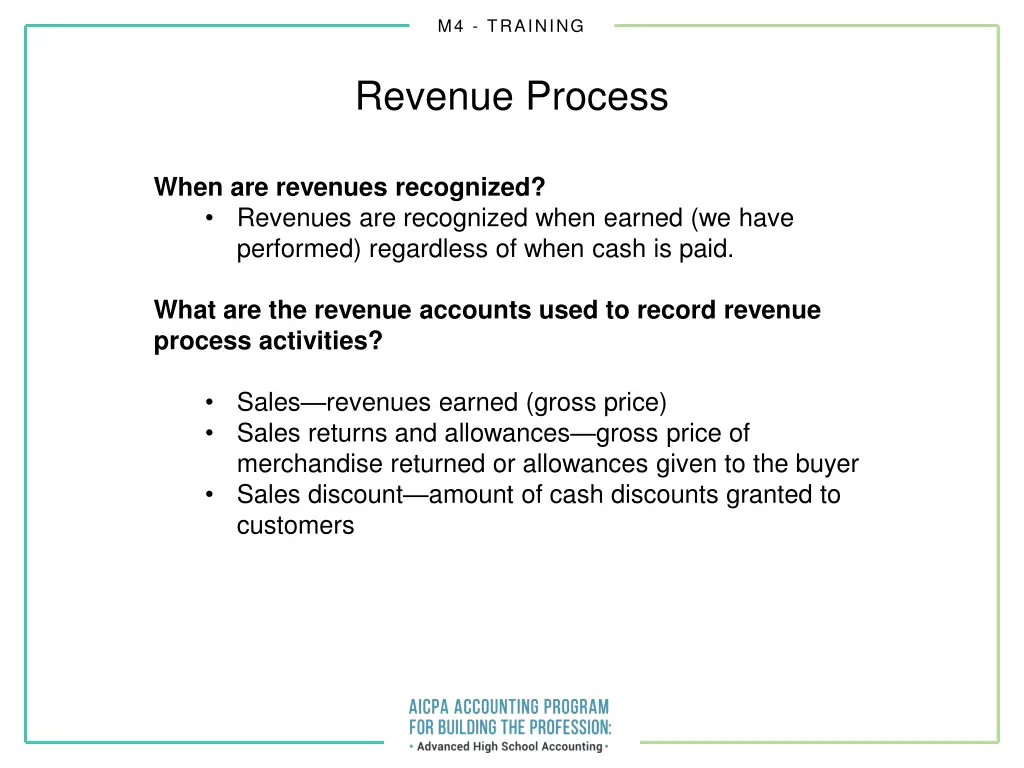 M4 - TRAINING

Revenue Process

When are revenues recognized?
• Revenues are recognized when earned (we have performed) regardless of when cash is paid.

What are the revenue accounts used to record revenue process activities?

• Sales—revenues earned (gross price)
• Sales returns and allowances—gross price of merchandise returned or allowances given to the buyer
• Sales discount—amount of cash discounts granted to customers

AICPA ACCOUNTING PROGRAM FOR BUILDING THE PROFESSION:
• Advanced High School Accounting •